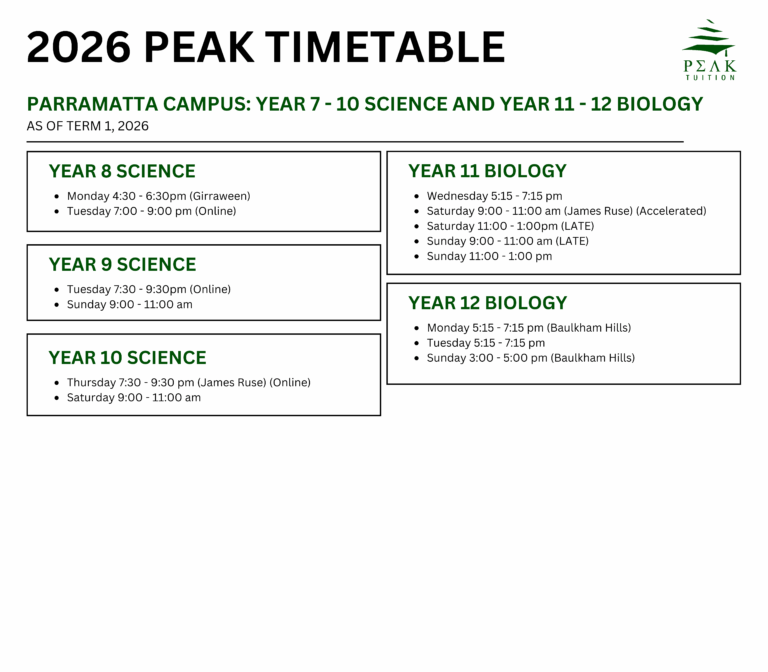 2026 PEAK TIMETABLE

PΣΛK
TUITION

PARRAMATTA CAMPUS: YEAR 7 - 10 SCIENCE AND YEAR 11 - 12 BIOLOGY
AS OF TERM 1, 2026

YEAR 8 SCIENCE
- Monday 4:30 - 6:30pm (Girraween)
- Tuesday 7:00 - 9:00 pm (Online)

YEAR 9 SCIENCE
- Tuesday 7:30 - 9:30pm (Online)
- Sunday 9:00 - 11:00 am

YEAR 10 SCIENCE
- Thursday 7:30 - 9:30 pm (James Ruse) (Online)
- Saturday 9:00 - 11:00 am

YEAR 11 BIOLOGY
- Wednesday 5:15 - 7:15 pm
- Saturday 9:00 - 11:00 am (James Ruse) (Accelerated)
- Saturday 11:00 - 1:00pm (LATE)
- Sunday 9:00 - 11:00 am (LATE)
- Sunday 11:00 - 1:00 pm

YEAR 12 BIOLOGY
- Monday 5:15 - 7:15 pm (Baulkham Hills)
- Tuesday 5:15 - 7:15 pm
- Sunday 3:00 - 5:00 pm (Baulkham Hills)